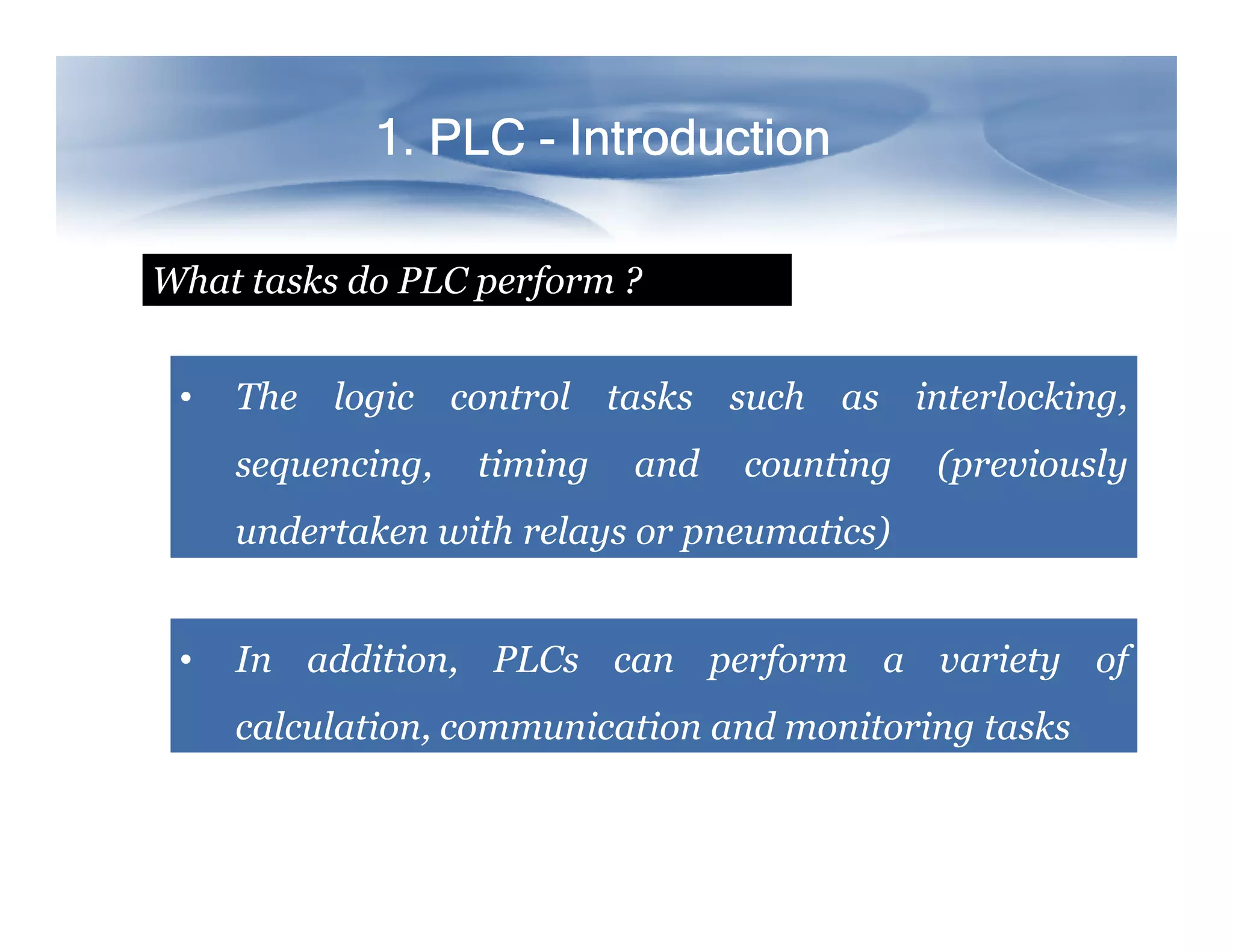 1. PLC - Introduction

What tasks do PLC perform ?

• The logic control tasks such as interlocking, sequencing, timing and counting (previously undertaken with relays or pneumatics)

• In addition, PLCs can perform a variety of calculation, communication and monitoring tasks